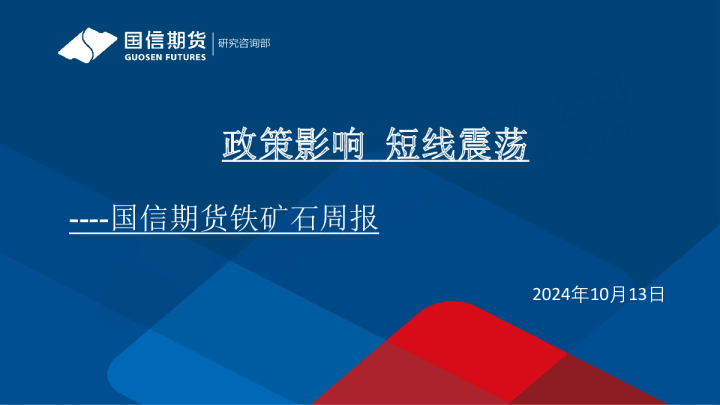 国信期货
GUOSEN FUTURES
研究咨询部

政策影响 短线震荡

----国信期货铁矿石周报

2024年10月13日